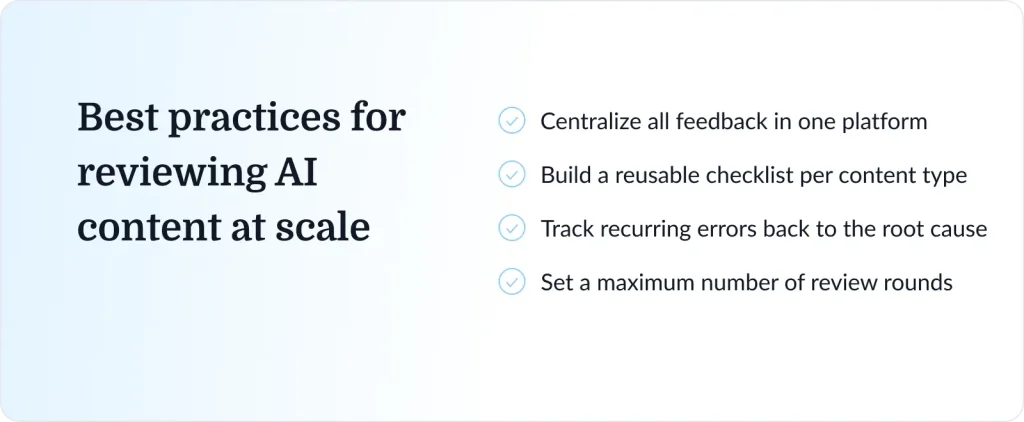 Best practices for reviewing AI content at scale

Centralize all feedback in one platform

Build a reusable checklist per content type

Track recurring errors back to the root cause

Set a maximum number of review rounds